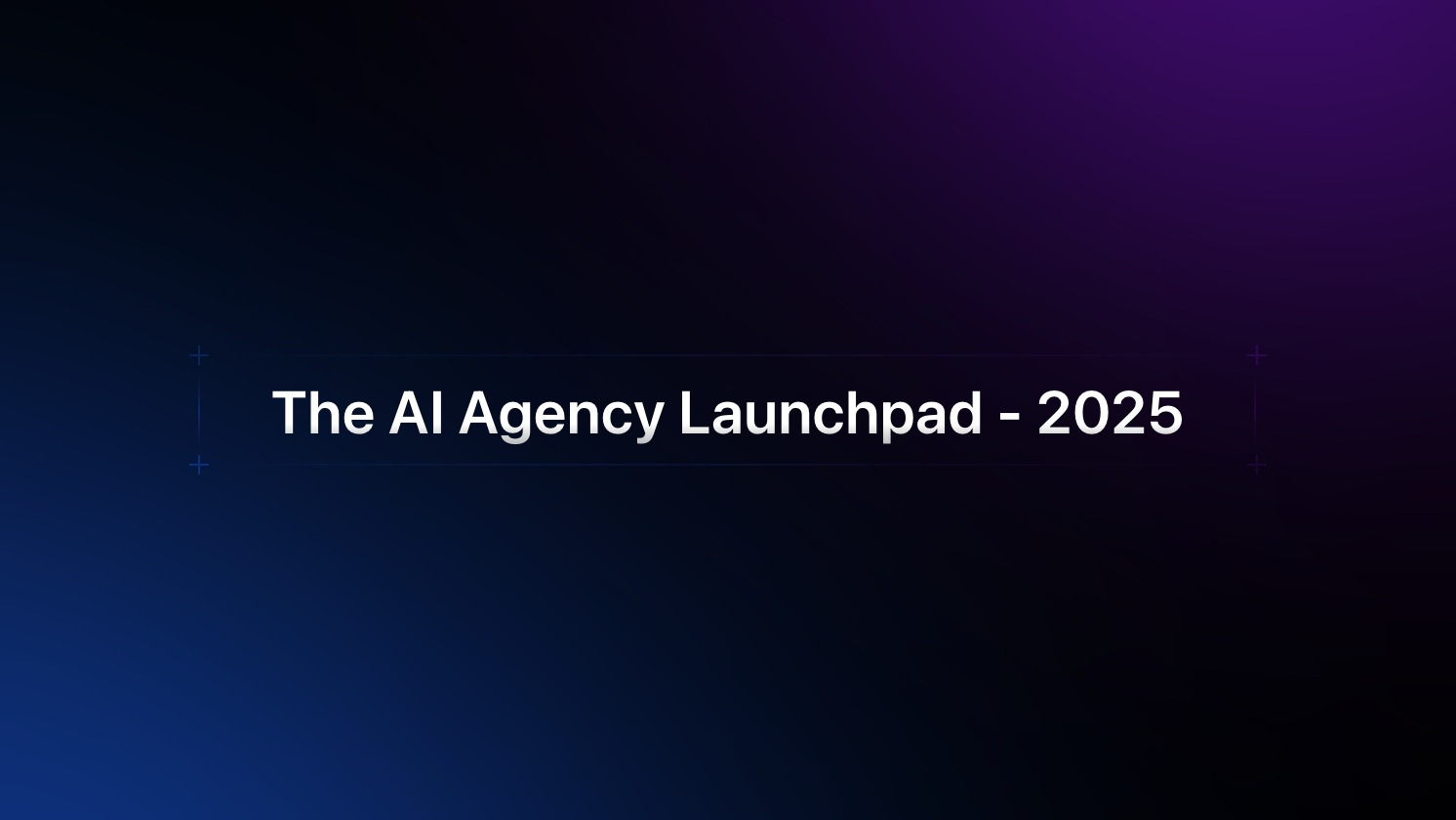 The AI Agency Launchpad - 2025